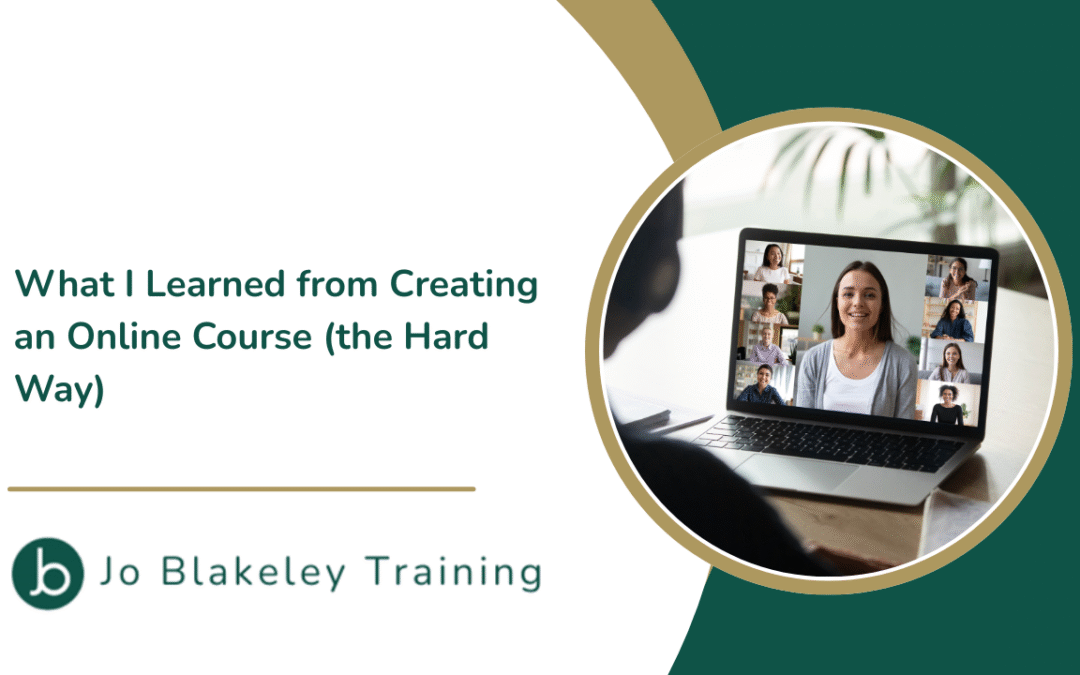 What I Learned from Creating an Online Course (the Hard Way)

jb Jo Blakeley Training